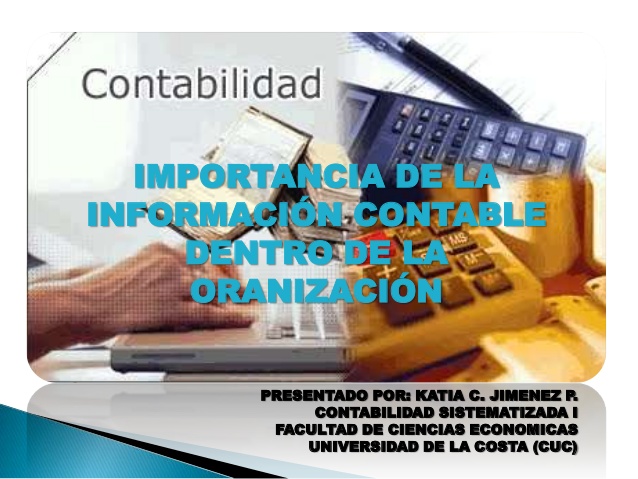 Contabilidad

IMPORTANCIA DE LA INFORMACIÓN CONTABLE DENTRO DE LA ORANIZACIÓN

PRESENTADO POR: KATIA C. JIMENEZ P.
CONTABILIDAD SISTEMATIZADA I
FACULTAD DE CIENCIAS ECONOMICAS
UNIVERSIDAD DE LA COSTA (CUC)